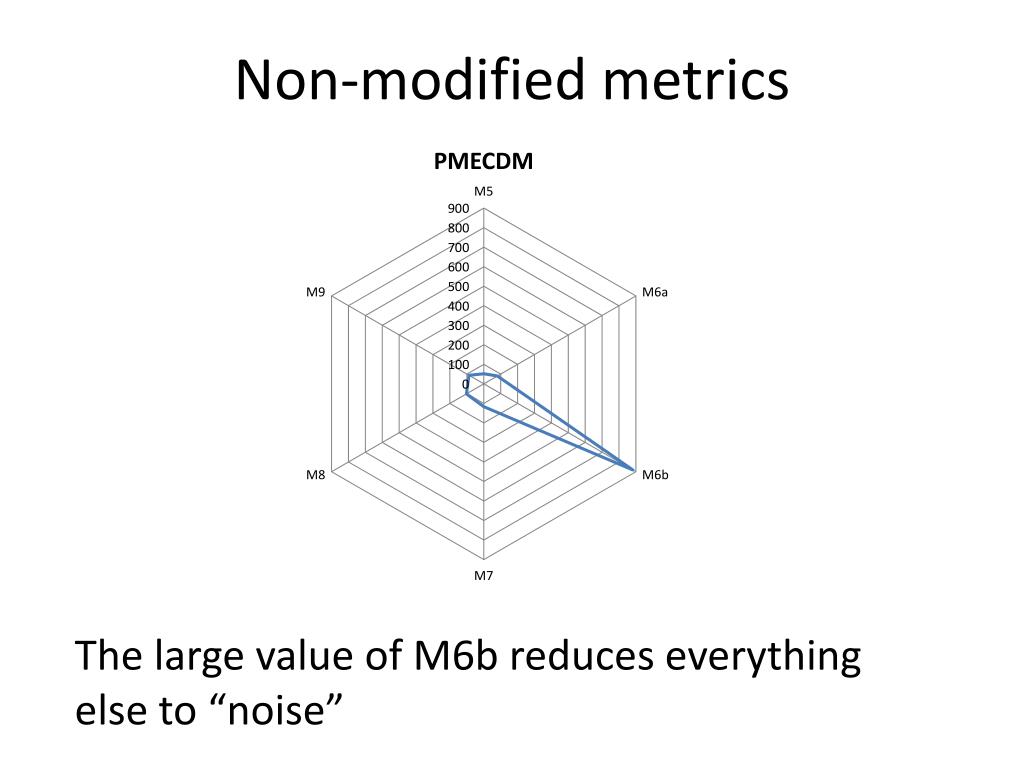 Non-modified metrics

PMECDM

M5
900
800
700
600
500
400
300
200
100
0
M6a
M6b
M7
M8
M9

The large value of M6b reduces everything else to “noise”